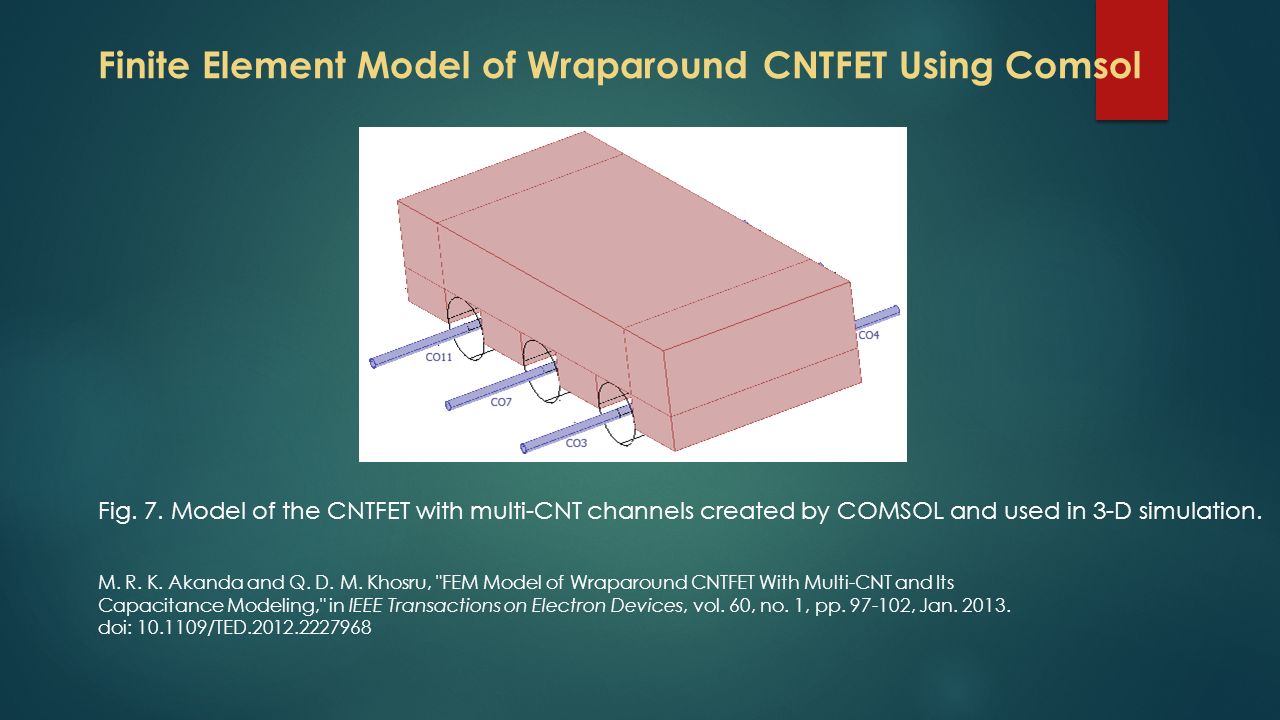 Finite Element Model of Wraparound CNTFET Using Comsol

CO11
CO7
CO3
CO4

Fig. 7. Model of the CNTFET with multi-CNT channels created by COMSOL and used in 3-D simulation.

M. R. K. Akanda and Q. D. M. Khosru, "FEM Model of Wraparound CNTFET With Multi-CNT and Its Capacitance Modeling," in IEEE Transactions on Electron Devices, vol. 60, no. 1, pp. 97-102, Jan. 2013. doi: 10.1109/TED.2012.2227968